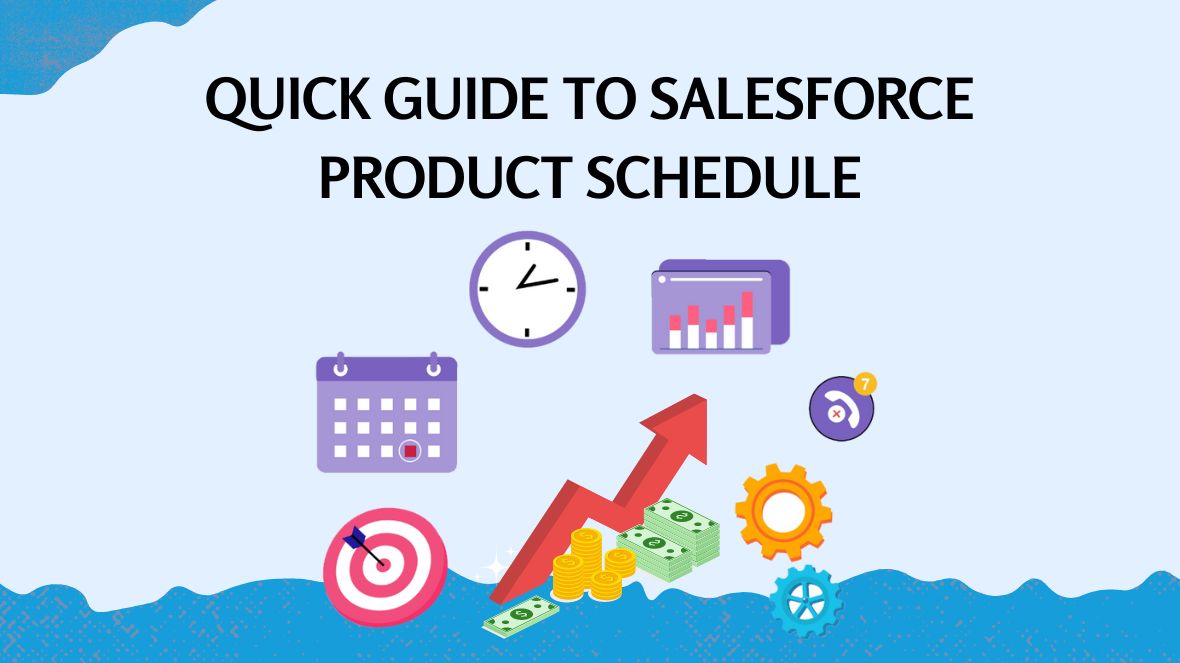 QUICK GUIDE TO SALESFORCE PRODUCT SCHEDULE

7